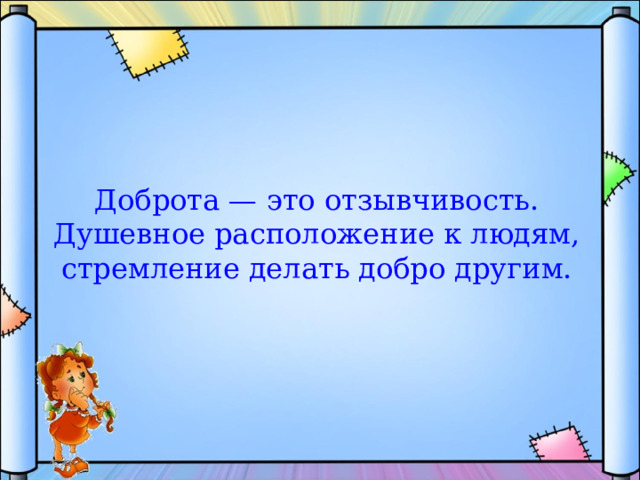 Доброта — это отзывчивость. Душевное расположение к людям, стремление делать добро другим.